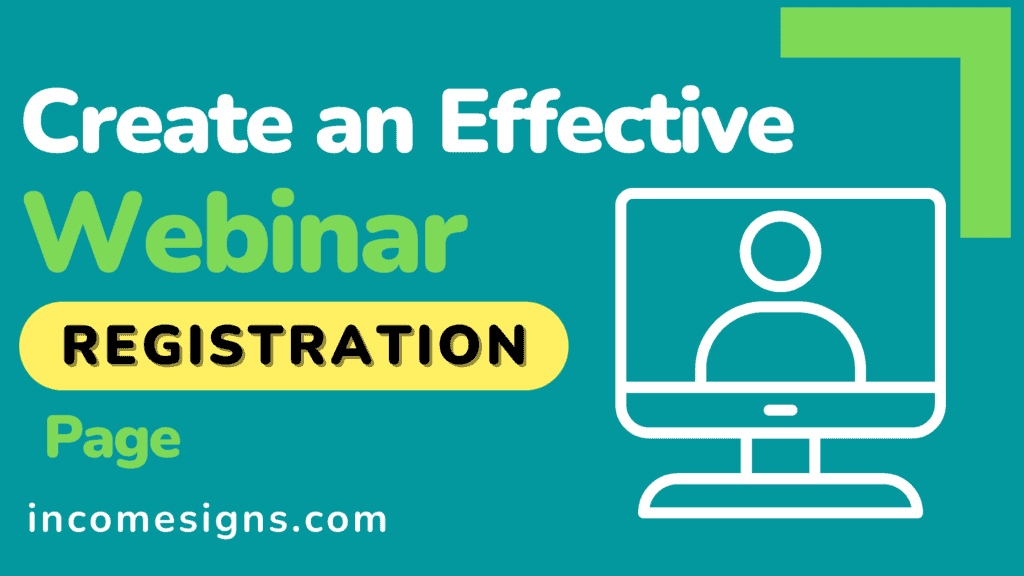 Create an Effective
Webinar
REGISTRATION
Page

incomesigns.com